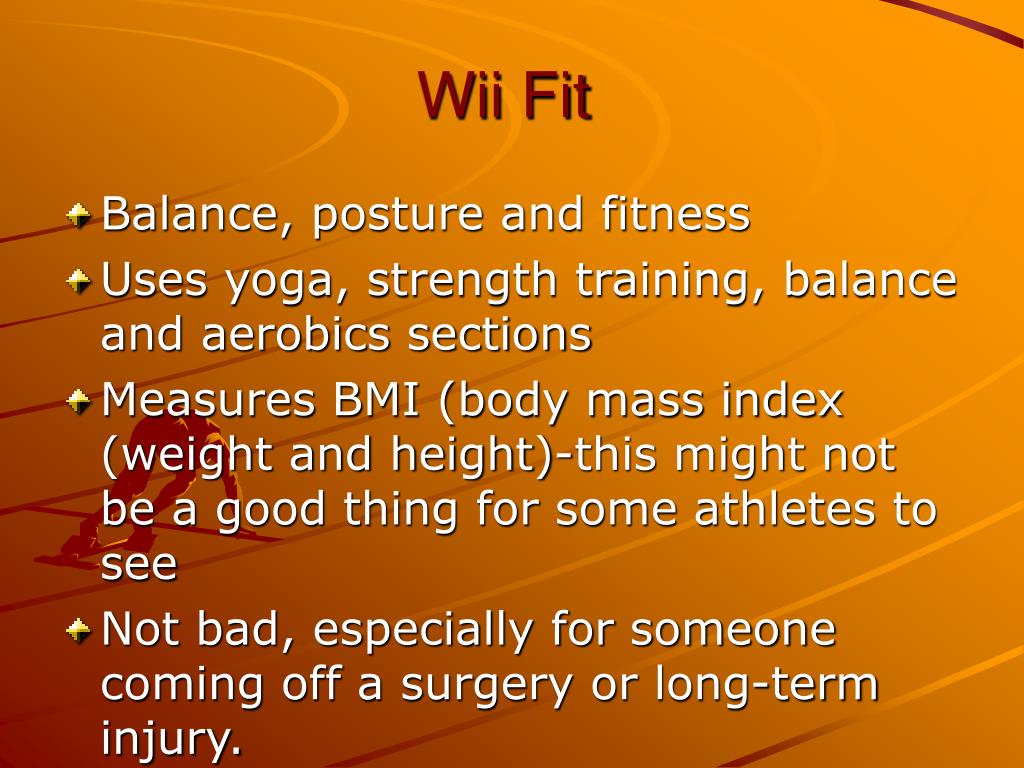 Wii Fit

Balance, posture and fitness

Uses yoga, strength training, balance and aerobics sections

Measures BMI (body mass index (weight and height)-this might not be a good thing for some athletes to see

Not bad, especially for someone coming off a surgery or long-term injury.